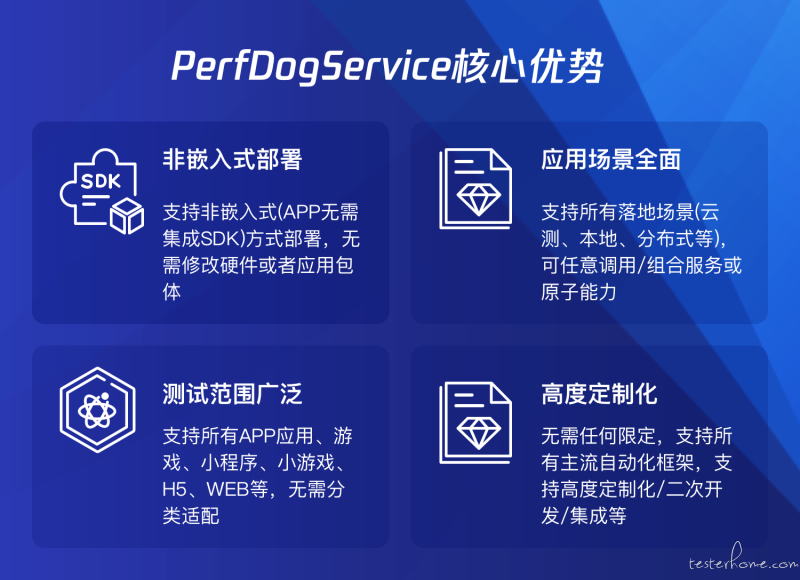 PerfDogService核心优势

SDK

非嵌入式部署

支持非嵌入式(APP无需集成SDK)方式部署，无需修改硬件或者应用包体

应用场景全面

支持所有落地场景(云测、本地、分布式等)，可任意调用/组合服务或原子能力

测试范围广泛

支持所有APP应用、游戏、小程序、小游戏、H5、WEB等，无需分类适配

高度定制化

无需任何限定，支持所有主流自动化框架，支持高度定制化/二次开发/集成等

testerhome.com